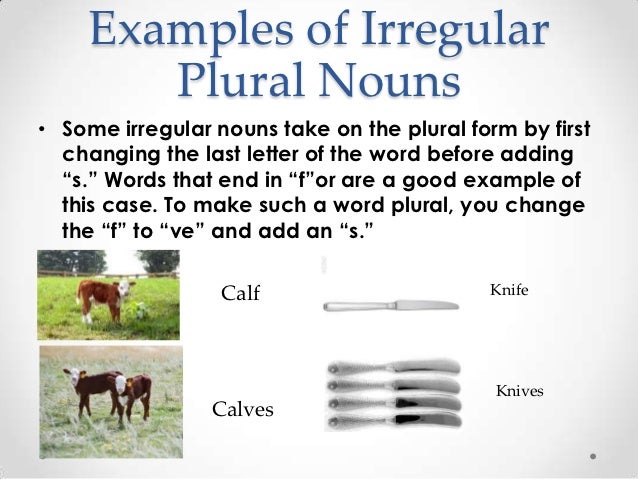 Examples of Irregular Plural Nouns

• Some irregular nouns take on the plural form by first changing the last letter of the word before adding “s.” Words that end in “f”or are a good example of this case. To make such a word plural, you change the “f” to “ve” and add an “s.”

Calf

Knife

Calves

Knives